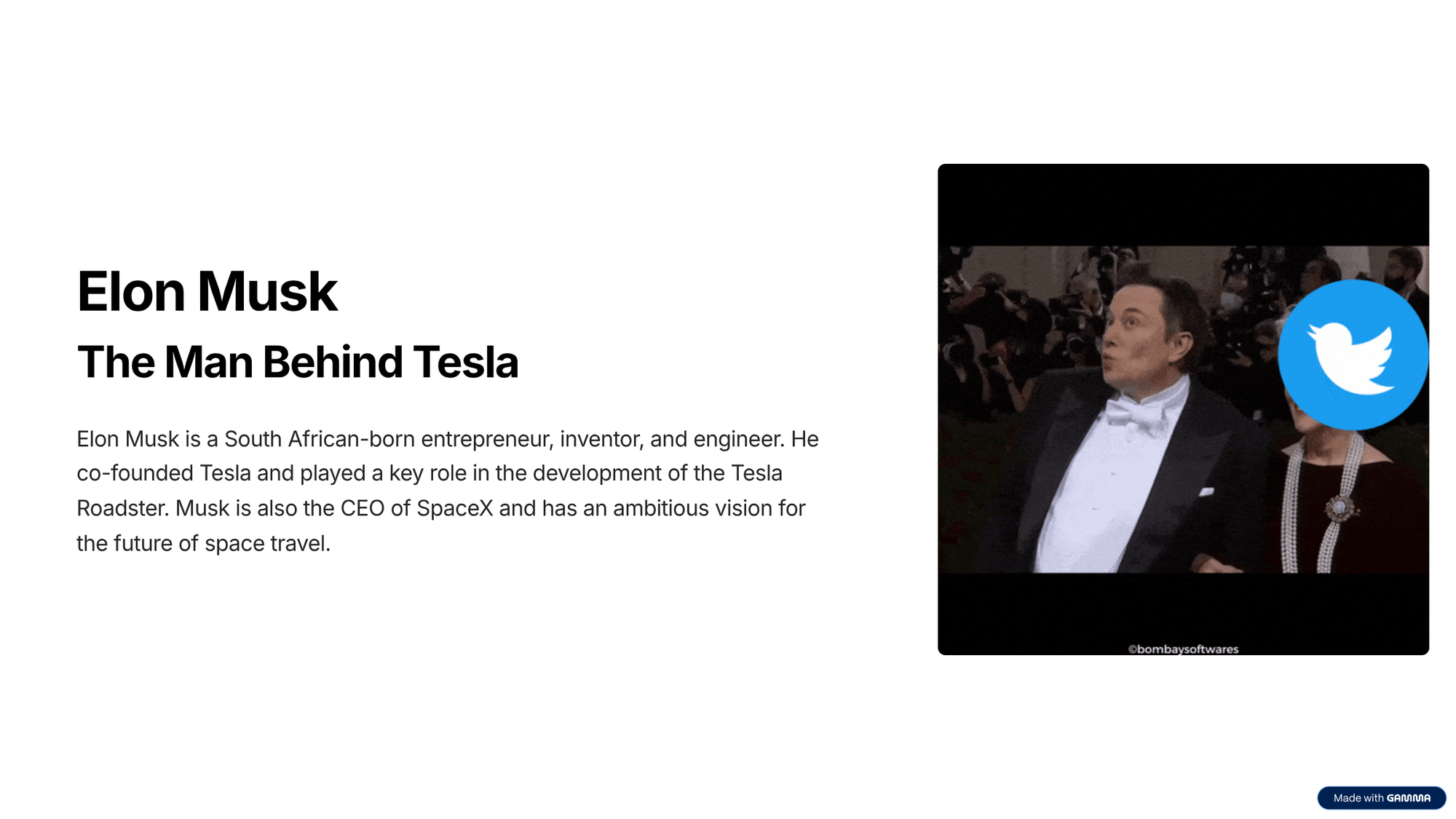 Elon Musk

The Man Behind Tesla

Elon Musk is a South African-born entrepreneur, inventor, and engineer. He co-founded Tesla and played a key role in the development of the Tesla Roadster. Musk is also the CEO of SpaceX and has an ambitious vision for the future of space travel.

©bombaysoftwares

Made with GAMMA